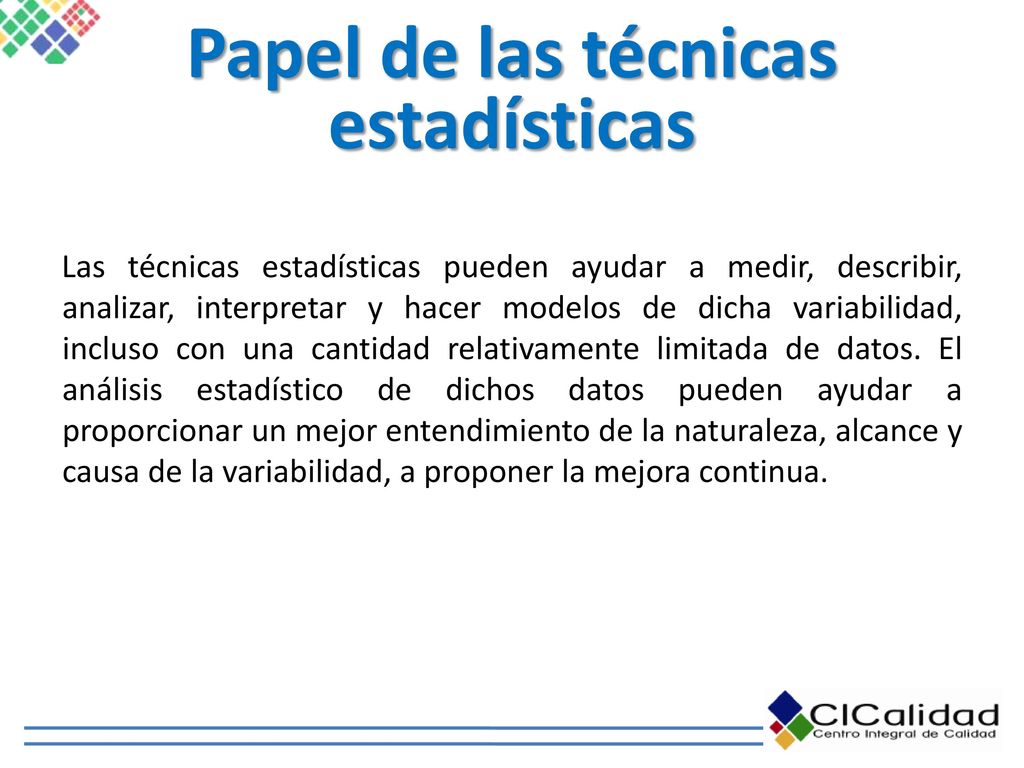 Papel de las técnicas estadísticas

Las técnicas estadísticas pueden ayudar a medir, describir, analizar, interpretar y hacer modelos de dicha variabilidad, incluso con una cantidad relativamente limitada de datos. El análisis estadístico de dichos datos pueden ayudar a proporcionar un mejor entendimiento de la naturaleza, alcance y causa de la variabilidad, a proponer la mejora continua.

CICalidad
Centro Integral de Calidad